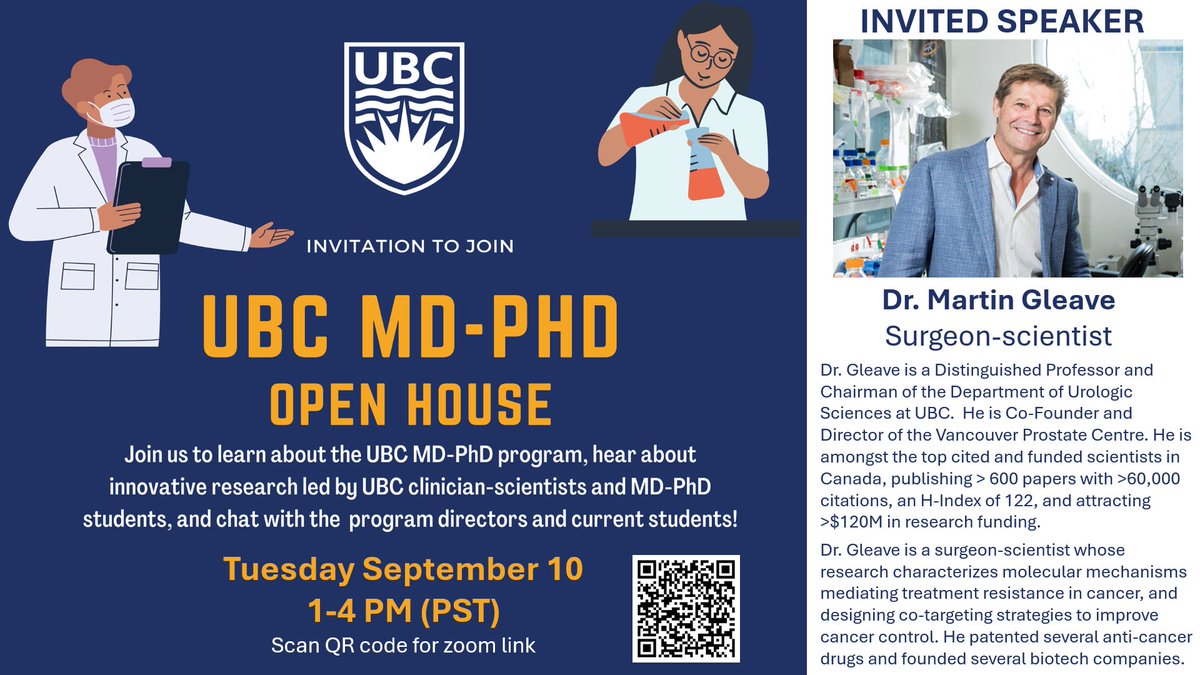 UBC

INVITATION TO JOIN

UBC MD-PHD
OPEN HOUSE

Join us to learn about the UBC MD-PhD program, hear about innovative research led by UBC clinician-scientists and MD-PhD students, and chat with the program directors and current students!

Tuesday September 10
1-4 PM (PST)
Scan QR code for zoom link

INVITED SPEAKER

Dr. Martin Gleave
Surgeon-scientist

Dr. Gleave is a Distinguished Professor and Chairman of the Department of Urologic Sciences at UBC. He is Co-Founder and Director of the Vancouver Prostate Centre. He is amongst the top cited and funded scientists in Canada, publishing > 600 papers with >60,000 citations, an H-Index of 122, and attracting >$120M in research funding.

Dr. Gleave is a surgeon-scientist whose research characterizes molecular mechanisms mediating treatment resistance in cancer, and designing co-targeting strategies to improve cancer control. He patented several anti-cancer drugs and founded several biotech companies.